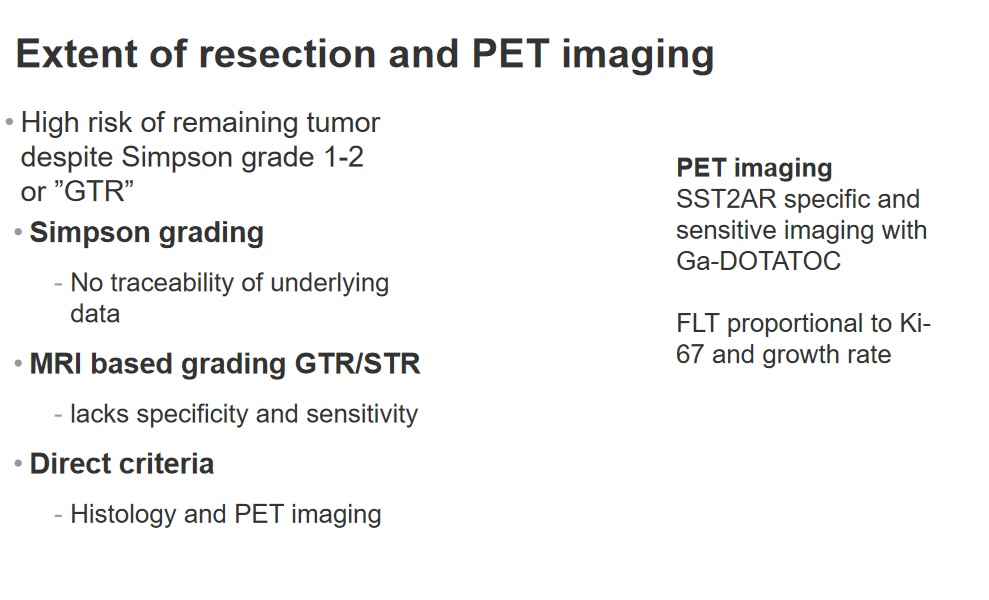 Extent of resection and PET imaging

• High risk of remaining tumor despite Simpson grade 1-2 or ”GTR”

• Simpson grading

- No traceability of underlying data

• MRI based grading GTR/STR

- lacks specificity and sensitivity

• Direct criteria

- Histology and PET imaging

PET imaging
SST2AR specific and sensitive imaging with Ga-DOTATOC

FLT proportional to Ki-67 and growth rate